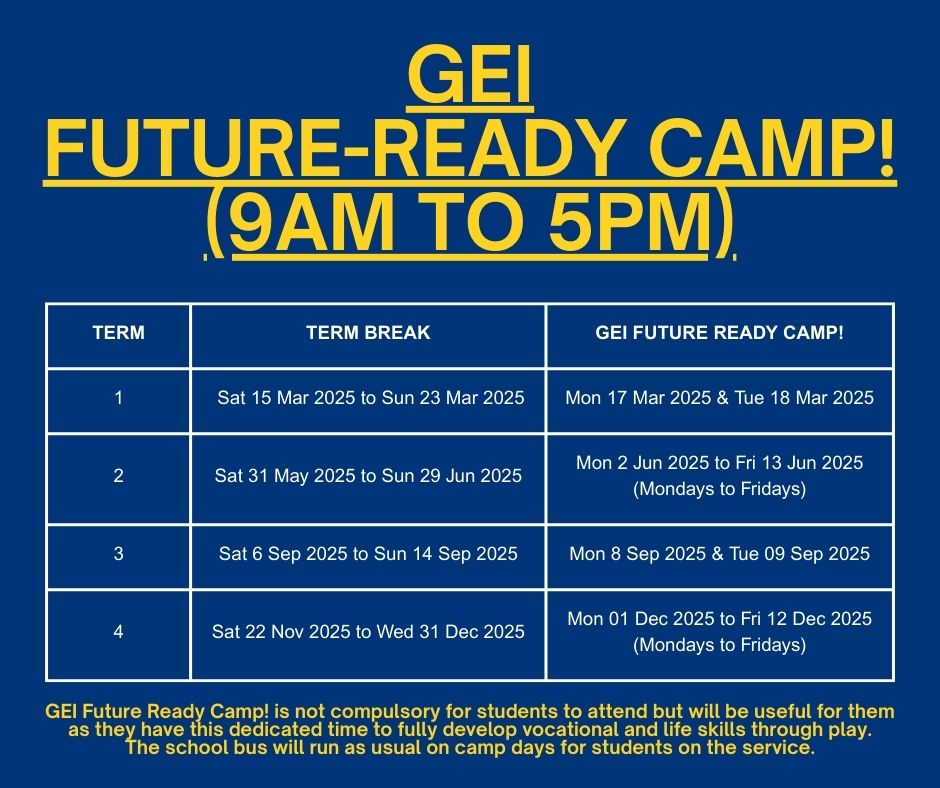 GEI
FUTURE-READY CAMP!
(9AM TO 5PM)

| TERM | TERM BREAK | GEI FUTURE READY CAMP! |
|---|---|---|
| 1 | Sat 15 Mar 2025 to Sun 23 Mar 2025 | Mon 17 Mar 2025 & Tue 18 Mar 2025 |
| 2 | Sat 31 May 2025 to Sun 29 Jun 2025 | Mon 2 Jun 2025 to Fri 13 Jun 2025 (Mondays to Fridays) |
| 3 | Sat 6 Sep 2025 to Sun 14 Sep 2025 | Mon 8 Sep 2025 & Tue 09 Sep 2025 |
| 4 | Sat 22 Nov 2025 to Wed 31 Dec 2025 | Mon 01 Dec 2025 to Fri 12 Dec 2025 (Mondays to Fridays) |

GEI Future Ready Camp! is not compulsory for students to attend but will be useful for them as they have this dedicated time to fully develop vocational and life skills through play. The school bus will run as usual on camp days for students on the service.